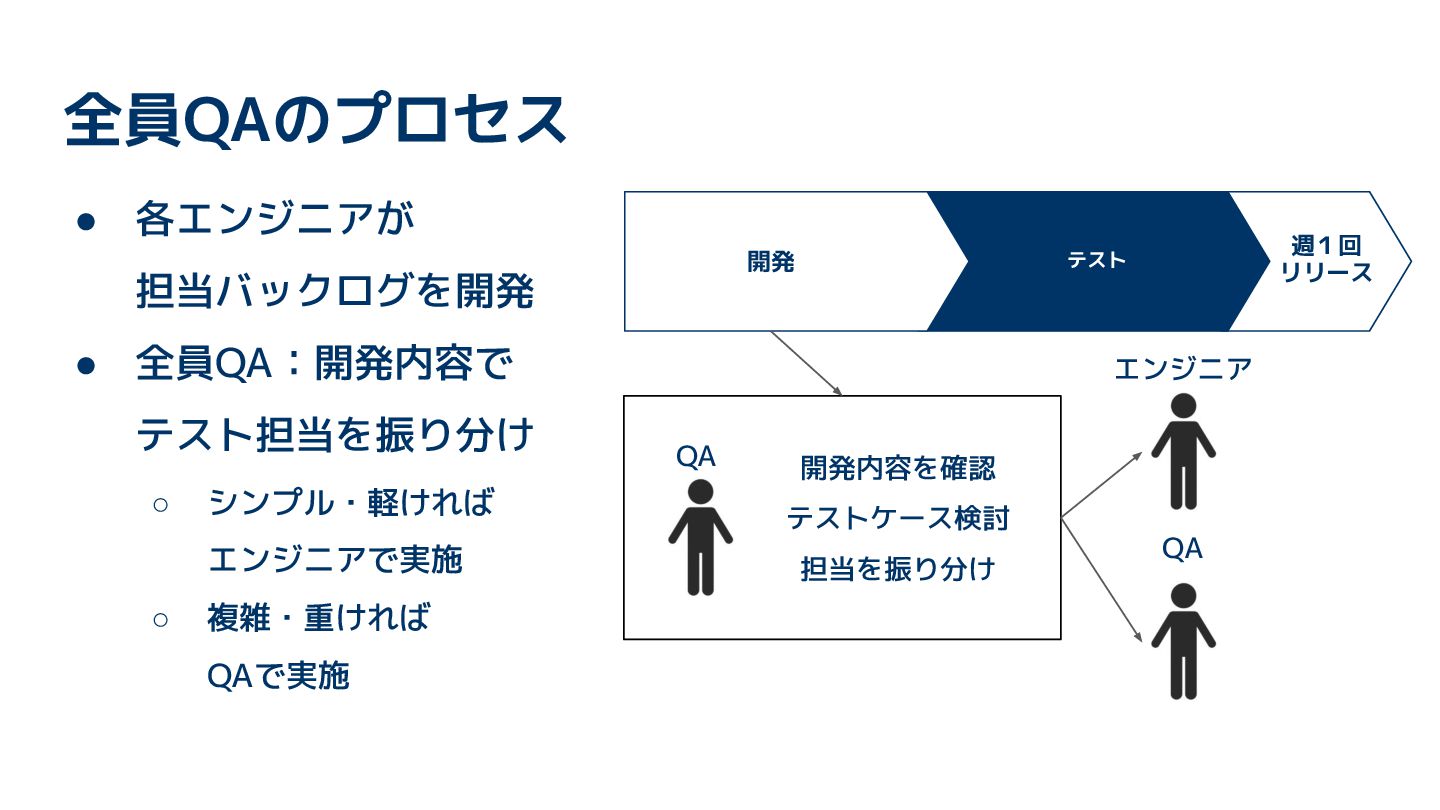 全員QAのプロセス

● 各エンジニアが担当バックログを開発

● 全員QA：開発内容でテスト担当を振り分け

○ シンプル・軽ければエンジニアで実施

○ 複雑・重ければQAで実施

開発

テスト

週1回リリース

QA

開発内容を確認
テストケース検討
担当を振り分け

エンジニア

QA